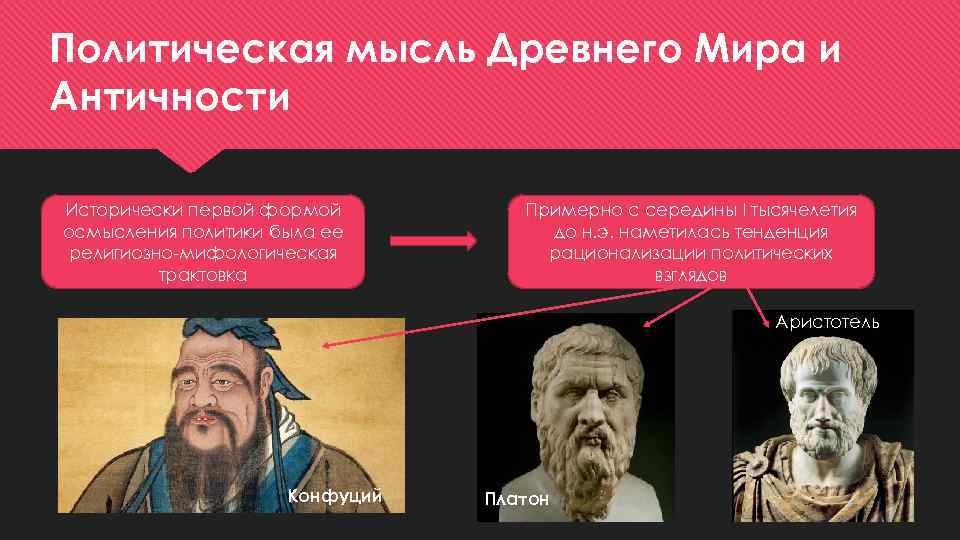 Политическая мысль Древнего Мира и Античности

Исторически первой формой осмысления политики была ее религиозно-мифологическая трактовка

Примерно с середины I тысячелетия до н.э. наметилась тенденция рационализации политических взглядов

Аристотель

Конфуций

Платон